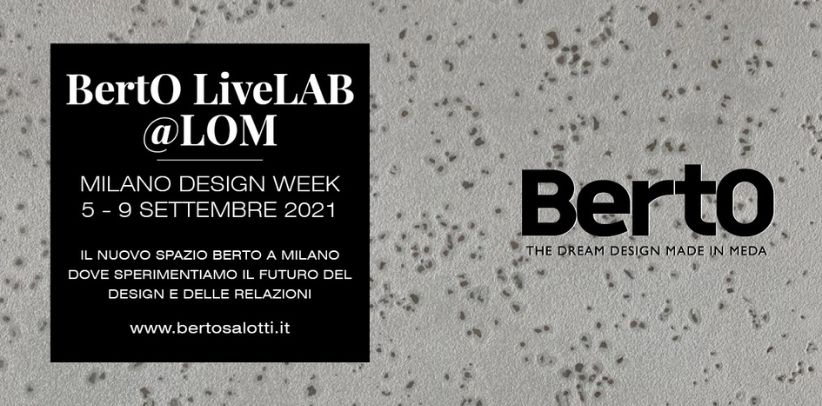 BertO LiveLAB
@LOM

MILANO DESIGN WEEK
5 - 9 SETTEMBRE 2021

IL NUOVO SPAZIO BERTO A MILANO DOVE SPERIMENTIAMO IL FUTURO DEL DESIGN E DELLE RELAZIONI

www.bertosalotti.it

BertO
THE DREAM DESIGN MADE IN MEDA